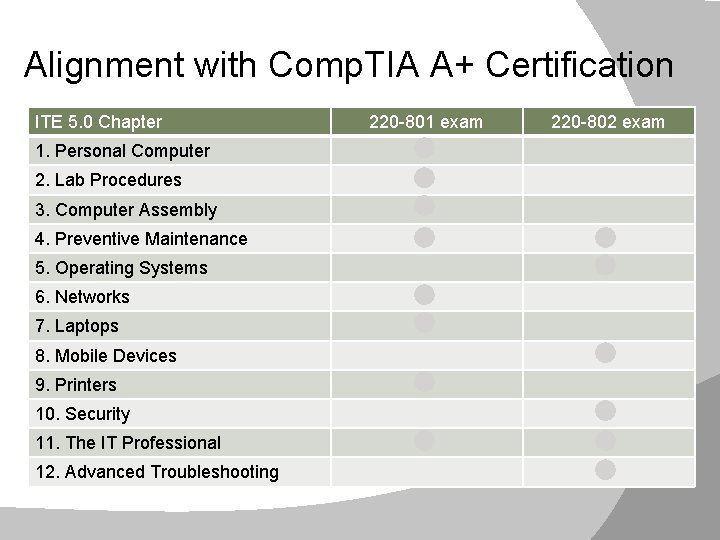 Alignment with CompTIA A+ Certification

| ITE 5.0 Chapter | 220-801 exam | 220-802 exam |
|---|---|---|
| 1. Personal Computer | ● | |
| 2. Lab Procedures | ● | |
| 3. Computer Assembly | ● | |
| 4. Preventive Maintenance | ● | ● |
| 5. Operating Systems | | ● |
| 6. Networks | ● | |
| 7. Laptops | ● | |
| 8. Mobile Devices | | ● |
| 9. Printers | ● | |
| 10. Security | | ● |
| 11. The IT Professional | ● | ● |
| 12. Advanced Troubleshooting | | ● |